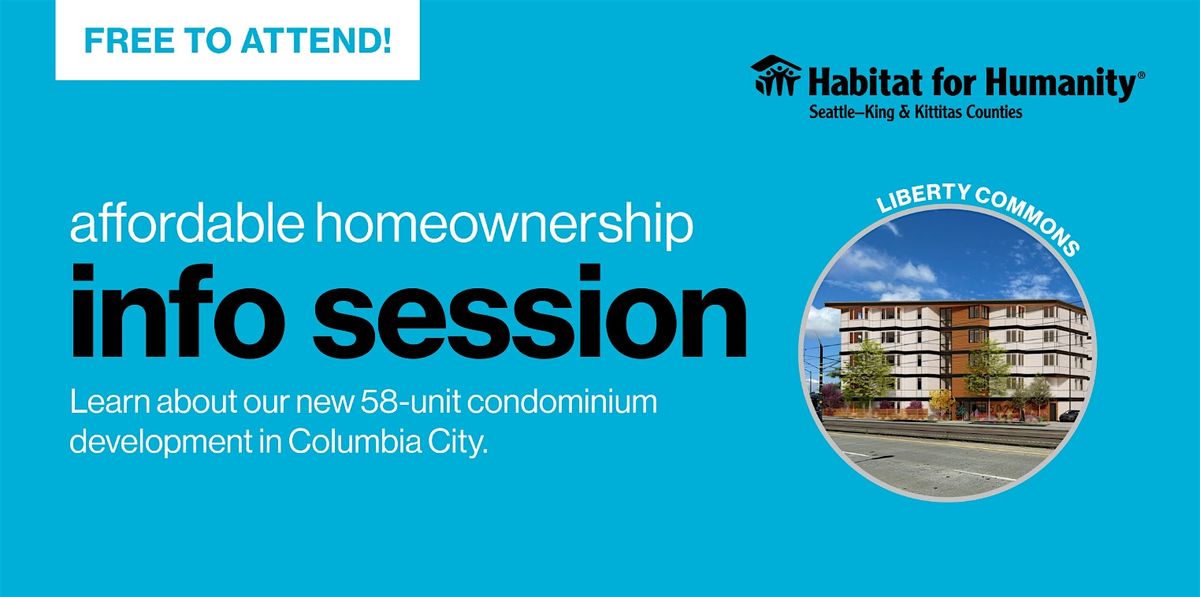 FREE TO ATTEND!

Habitat for Humanity®
Seattle–King & Kittitas Counties

affordable homeownership
info session

Learn about our new 58-unit condominium development in Columbia City.

LIBERTY COMMONS